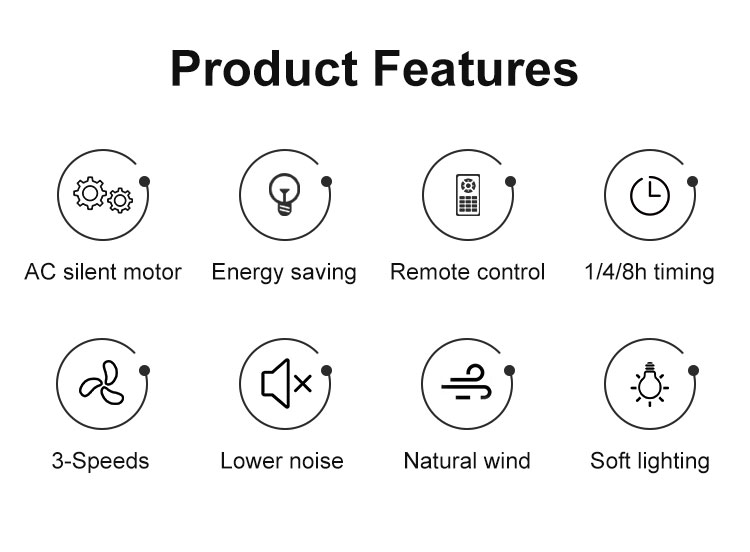 Product Features

AC silent motor

Energy saving

Remote control

1/4/8h timing

3-Speeds

Lower noise

Natural wind

Soft lighting